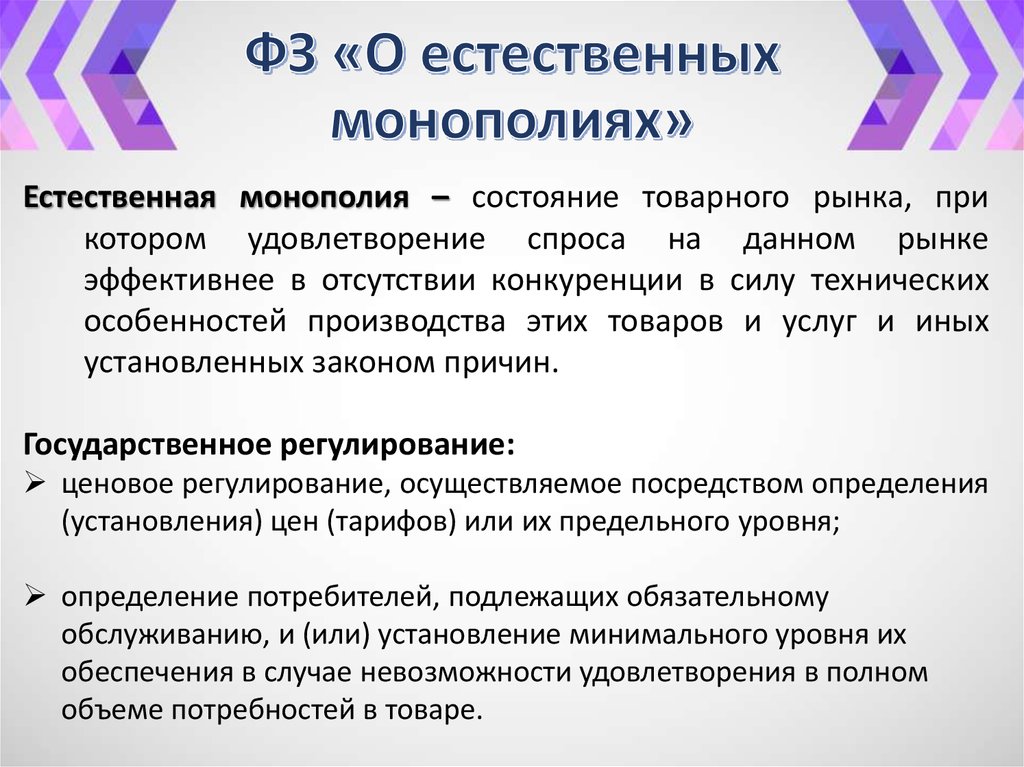 ФЗ «О естественных монополиях»

Естественная монополия – состояние товарного рынка, при котором удовлетворение спроса на данном рынке эффективнее в отсутствии конкуренции в силу технических особенностей производства этих товаров и услуг и иных установленных законом причин.

Государственное регулирование:
➢ ценовое регулирование, осуществляемое посредством определения (установления) цен (тарифов) или их предельного уровня;

➢ определение потребителей, подлежащих обязательному обслуживанию, и (или) установление минимального уровня их обеспечения в случае невозможности удовлетворения в полном объеме потребностей в товаре.